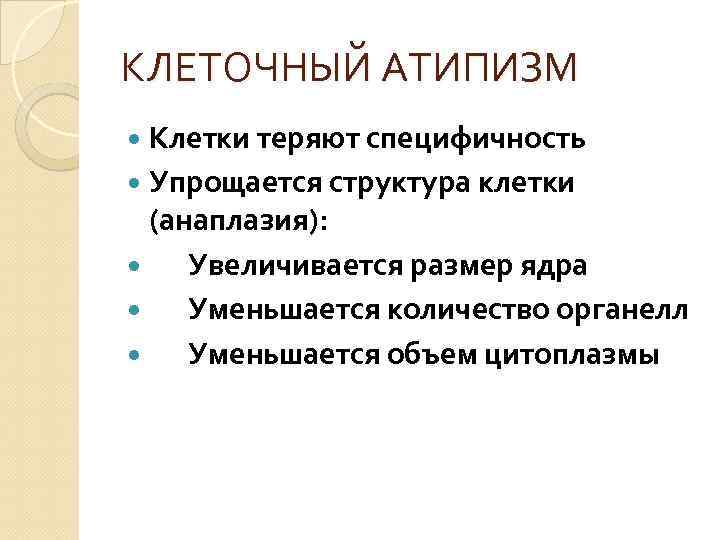 КЛЕТОЧНЫЙ АТИПИЗМ

- Клетки теряют специфичность
- Упрощается структура клетки (анаплазия):
- Увеличивается размер ядра
- Уменьшается количество органелл
- Уменьшается объем цитоплазмы